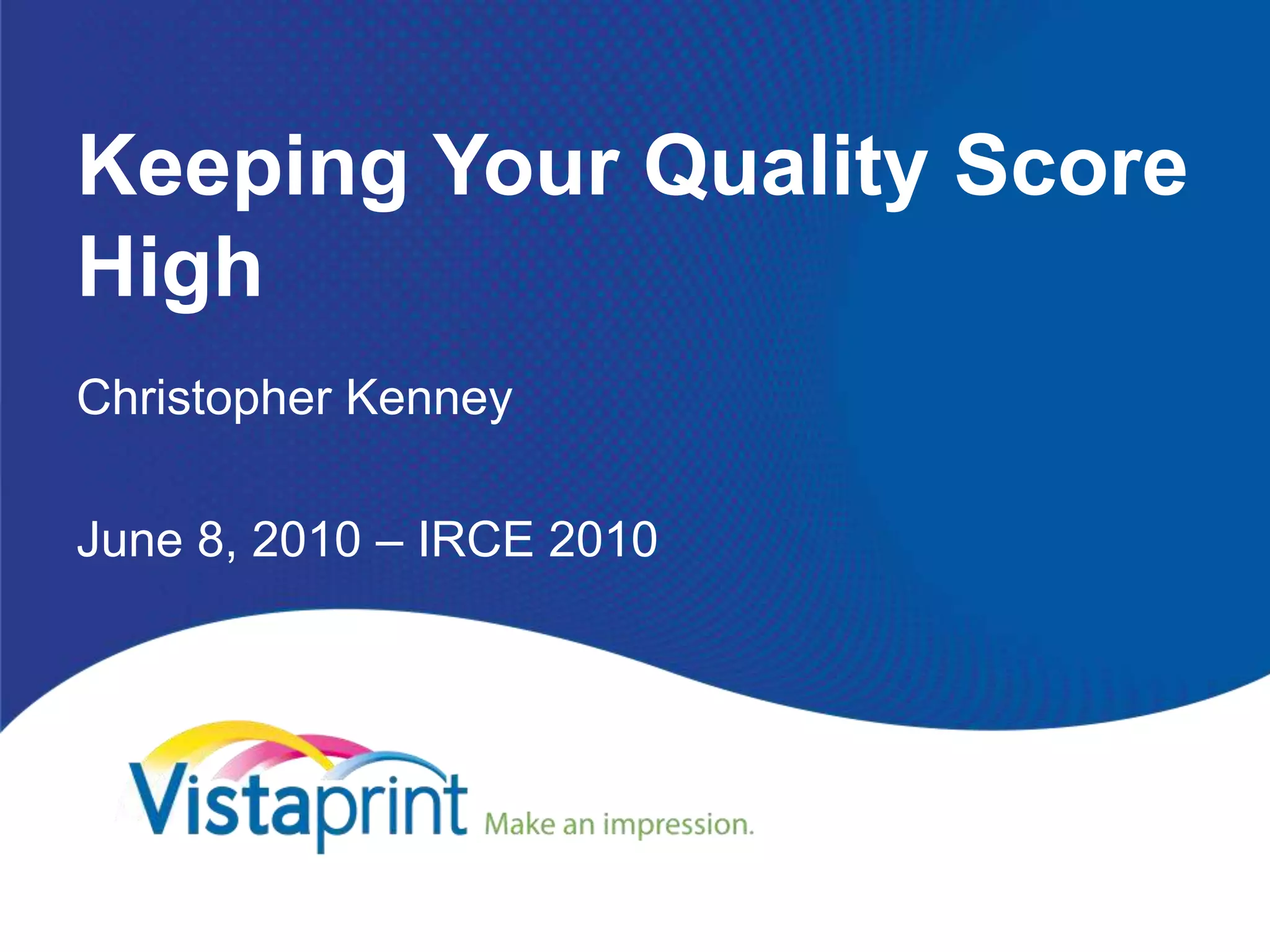 Keeping Your Quality Score High

Christopher Kenney

June 8, 2010 – IRCE 2010

Vistaprint Make an impression.